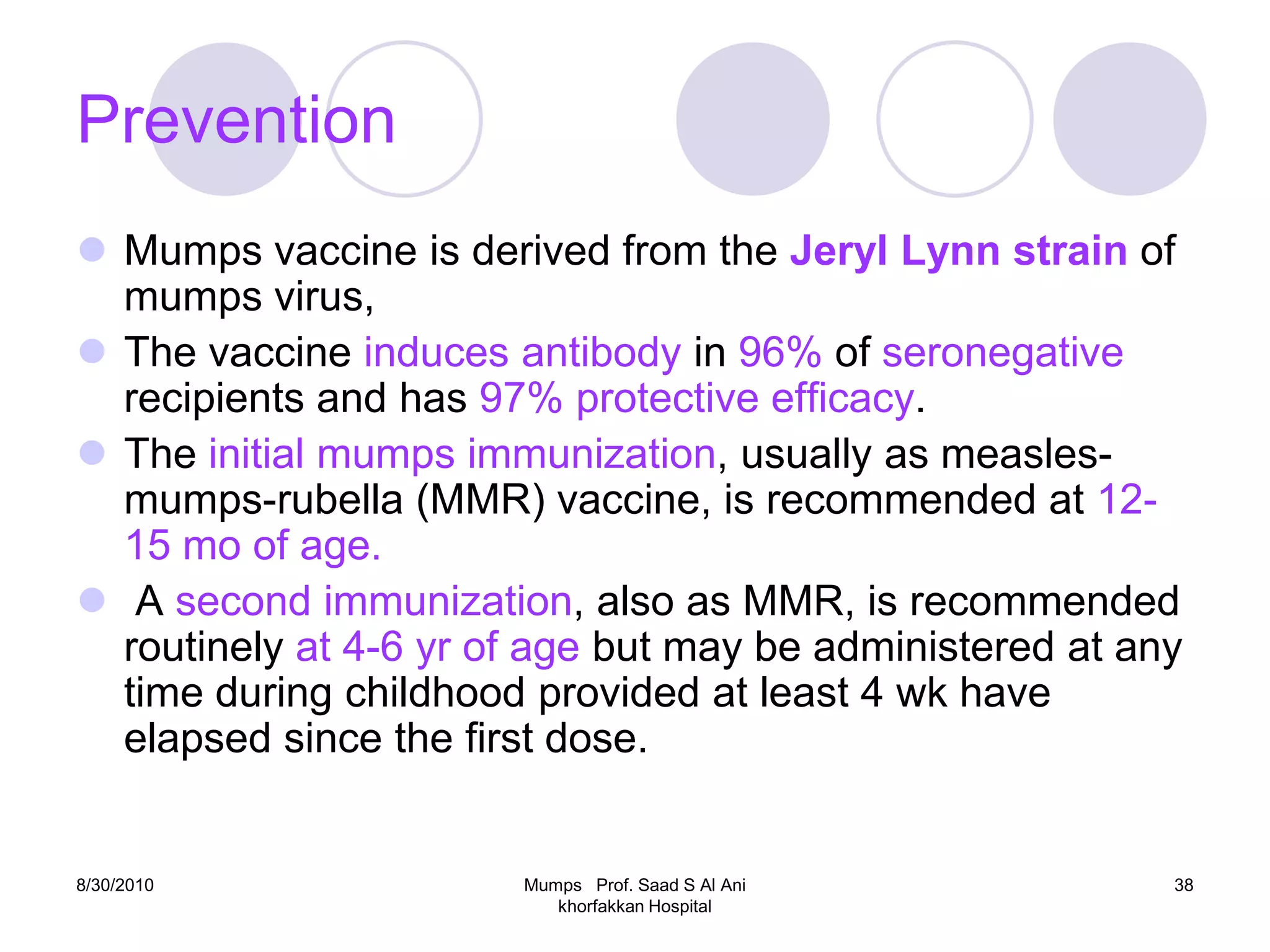 Prevention

Mumps vaccine is derived from the Jeryl Lynn strain of mumps virus,

The vaccine induces antibody in 96% of seronegative recipients and has 97% protective efficacy.

The initial mumps immunization, usually as measles-mumps-rubella (MMR) vaccine, is recommended at 12-15 mo of age.

A second immunization, also as MMR, is recommended routinely at 4-6 yr of age but may be administered at any time during childhood provided at least 4 wk have elapsed since the first dose.

8/30/2010

Mumps Prof. Saad S Al Ani khorfakkan Hospital

38